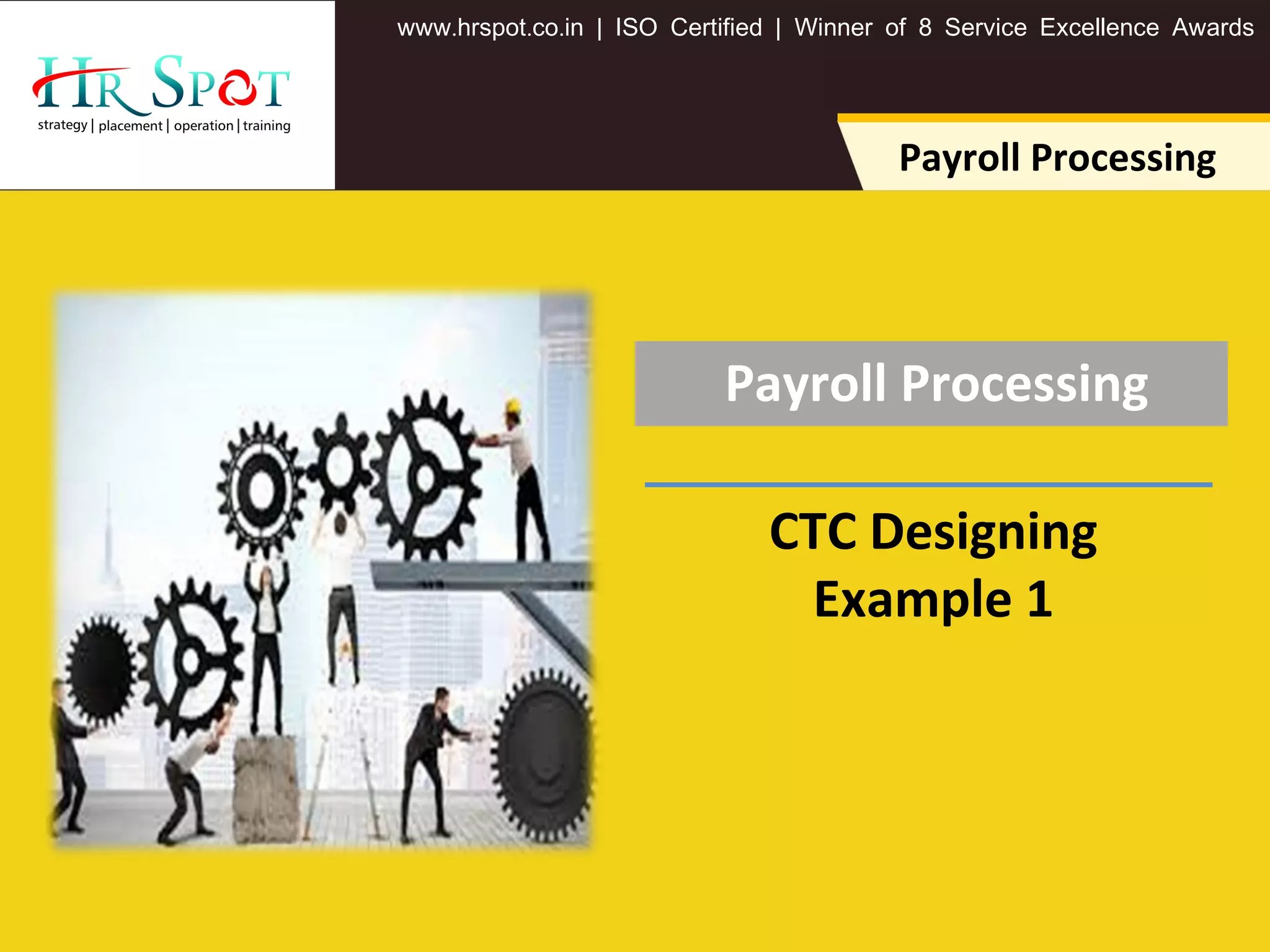 HR SPOT
strategy | placement | operation | training

www.hrspot.co.in | ISO Certified | Winner of 8 Service Excellence Awards

Payroll Processing

Payroll Processing

CTC Designing
Example 1